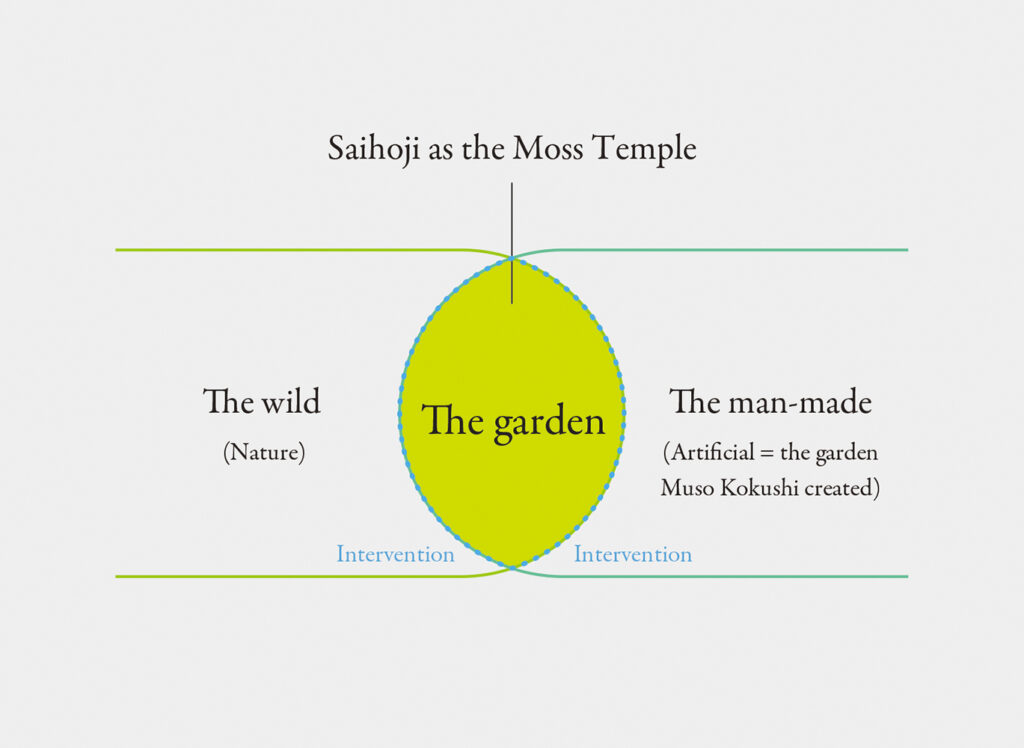 Saihoji as the Moss Temple

The wild

(Nature)

The garden

The man-made

(Artificial = the garden Muso Kokushi created)

Intervention

Intervention